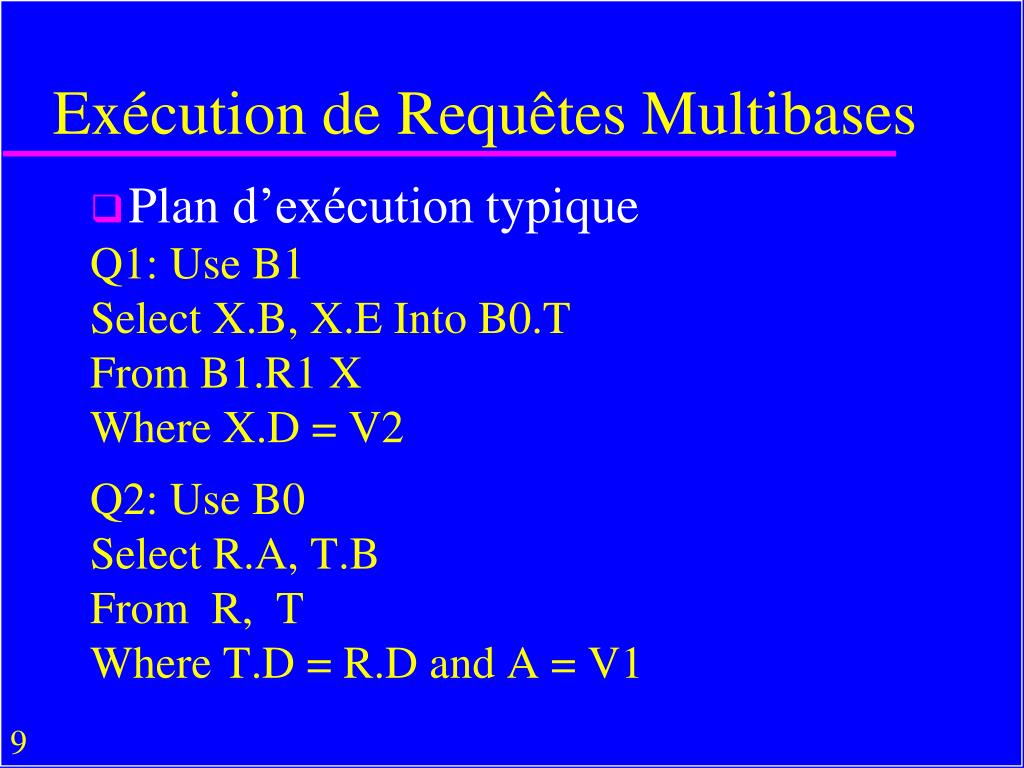 Exécution de Requêtes Multibases

❑ Plan d’exécution typique
Q1: Use B1
Select X.B, X.E Into B0.T
From B1.R1 X
Where X.D = V2

Q2: Use B0
Select R.A, T.B
From R, T
Where T.D = R.D and A = V1

9